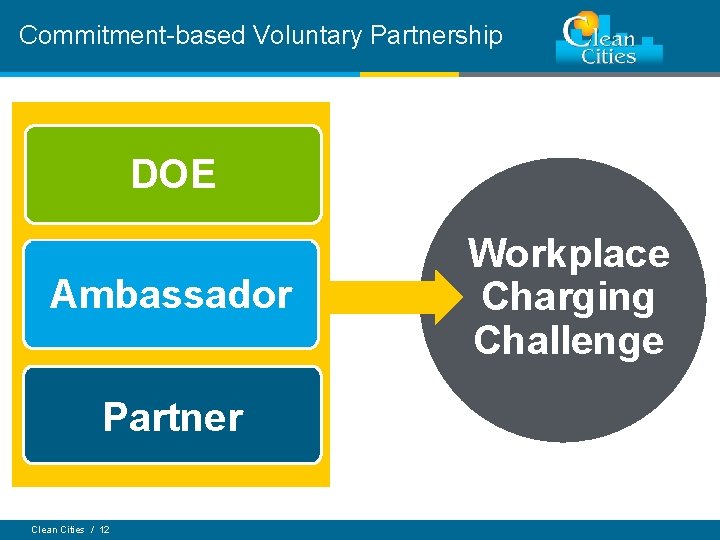 Commitment-based Voluntary Partnership

Clean Cities

DOE

Ambassador

Partner

Workplace Charging Challenge

Clean Cities / 12